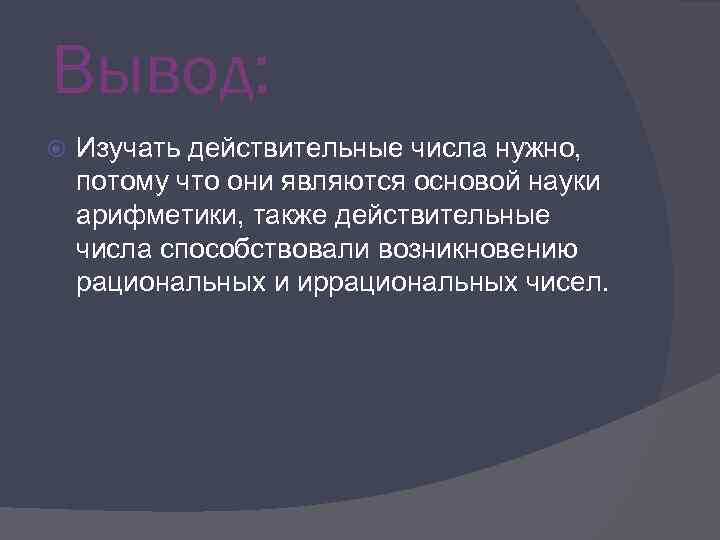 Вывод:

Изучать действительные числа нужно, потому что они являются основой науки арифметики, также действительные числа способствовали возникновению рациональных и иррациональных чисел.